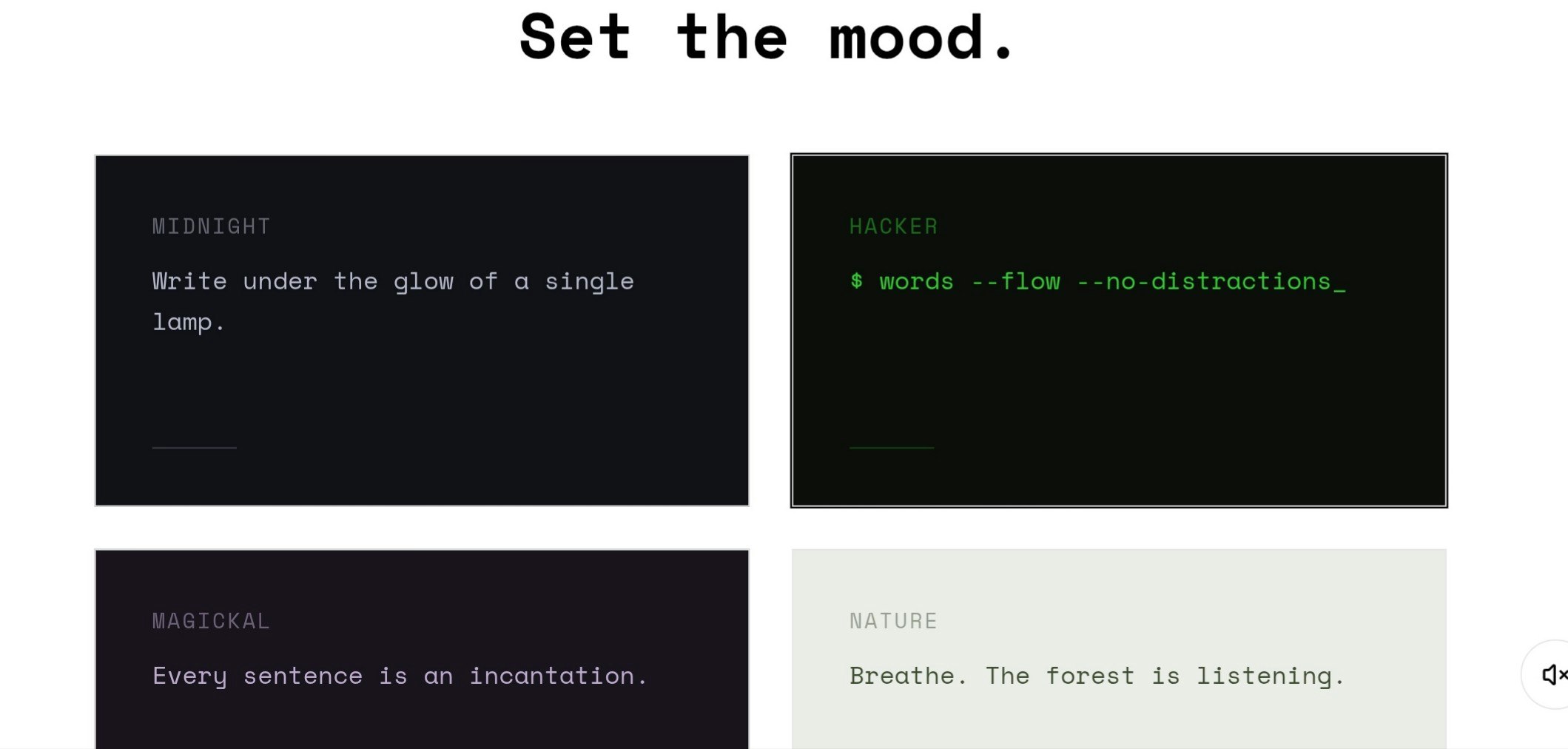 Set the mood.

MIDNIGHT

Write under the glow of a single lamp.

HACKER

$ words --flow --no-distractions_

MAGICKAL

Every sentence is an incantation.

NATURE

Breathe. The forest is listening.